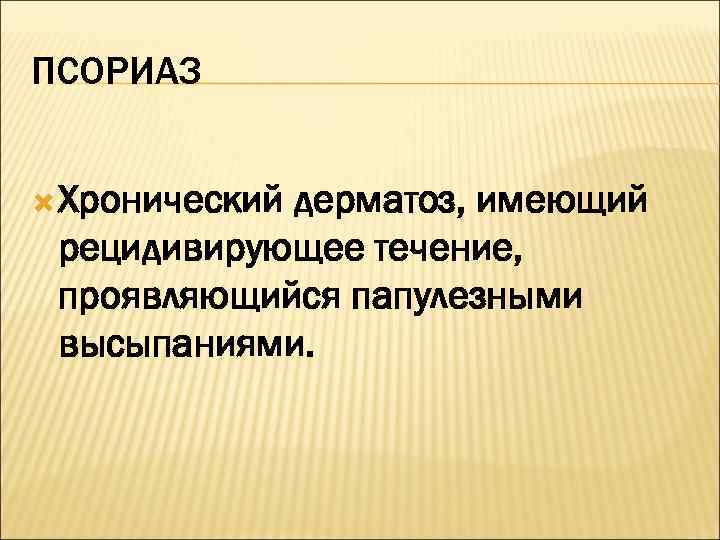 ПСОРИАЗ

Хронический дерматоз, имеющий рецидивирующее течение, проявляющийся папулезными высыпаниями.